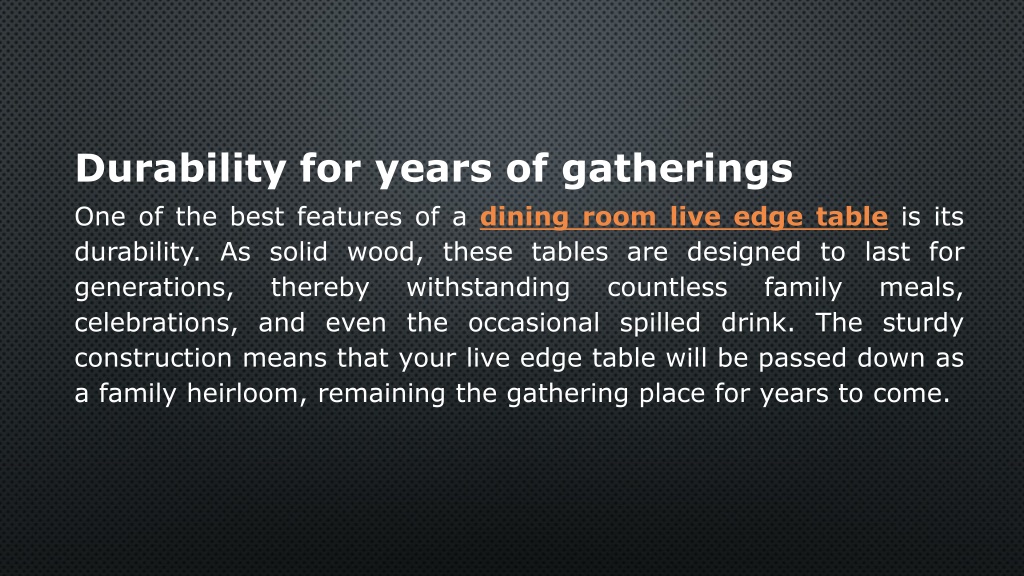 Durability for years of gatherings

One of the best features of a dining room live edge table is its durability. As solid wood, these tables are designed to last for generations, thereby withstanding countless family meals, celebrations, and even the occasional spilled drink. The sturdy construction means that your live edge table will be passed down as a family heirloom, remaining the gathering place for years to come.